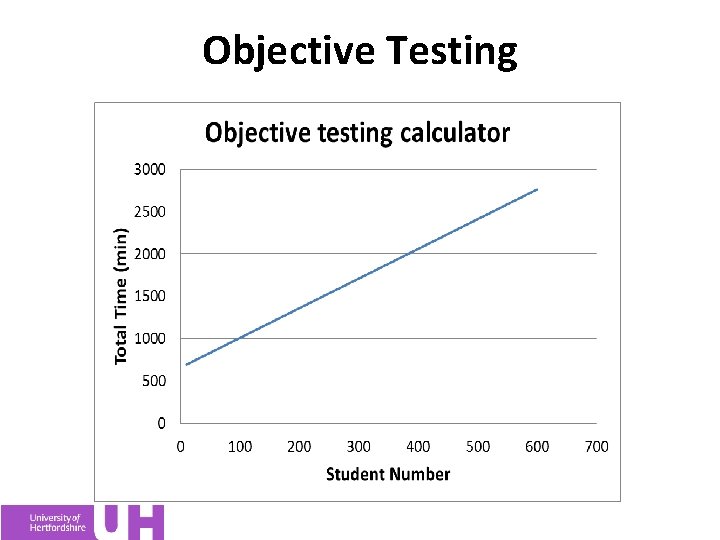 Objective Testing

Objective testing calculator

Total Time (min)

3000
2500
2000
1500
1000
500
0

0 100 200 300 400 500 600 700

Student Number

University of Hertfordshire UH